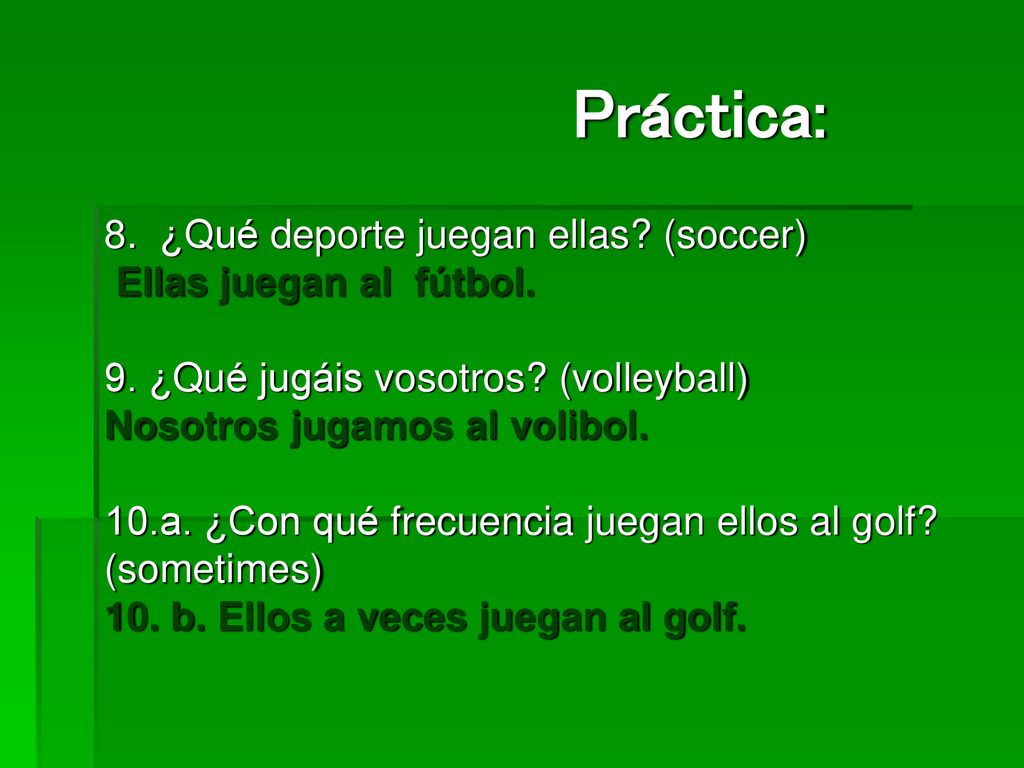 Práctica:

8. ¿Qué deporte juegan ellas? (soccer)
Ellas juegan al fútbol.

9. ¿Qué jugáis vosotros? (volleyball)
Nosotros jugamos al volibol.

10.a. ¿Con qué frecuencia juegan ellos al golf? (sometimes)
10. b. Ellos a veces juegan al golf.